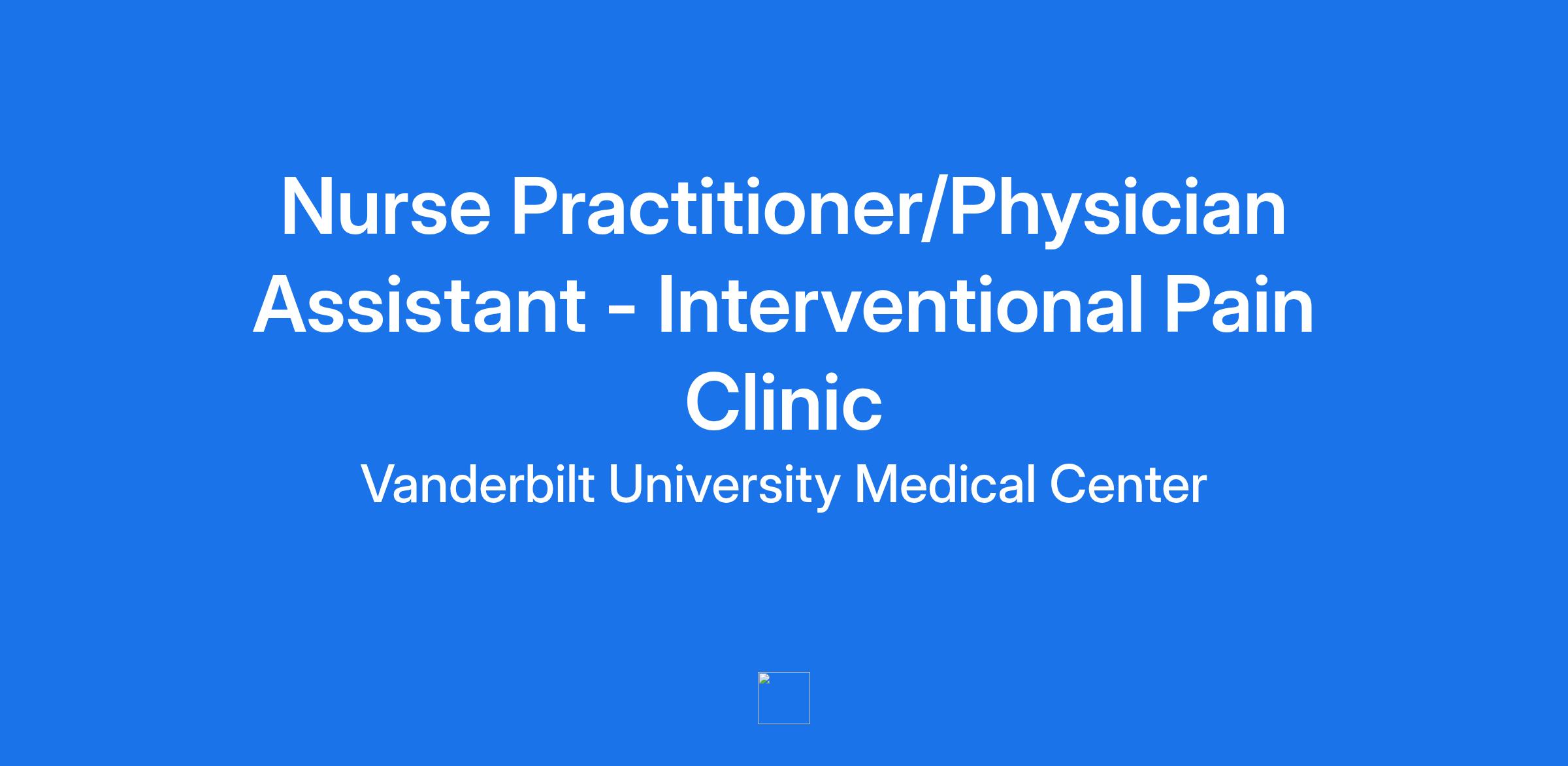 Nurse Practitioner/Physician Assistant - Interventional Pain Clinic

Vanderbilt University Medical Center